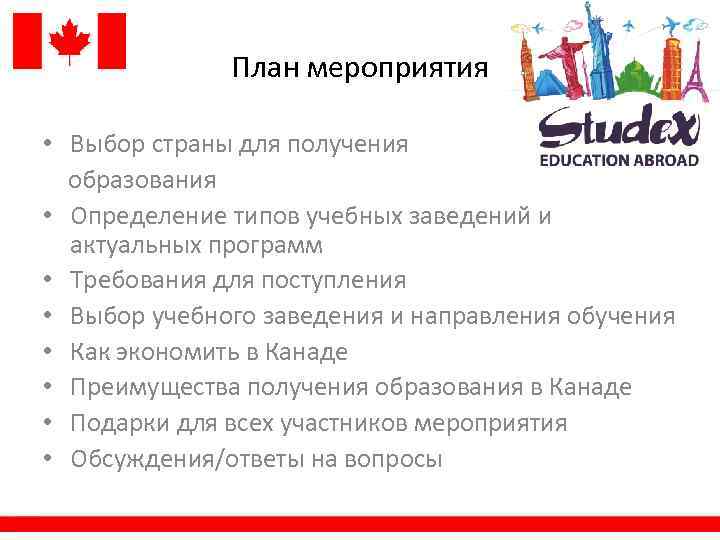 План мероприятия

Studex
EDUCATION ABROAD

• Выбор страны для получения образования
• Определение типов учебных заведений и актуальных программ
• Требования для поступления
• Выбор учебного заведения и направления обучения
• Как экономить в Канаде
• Преимущества получения образования в Канаде
• Подарки для всех участников мероприятия
• Обсуждения/ответы на вопросы